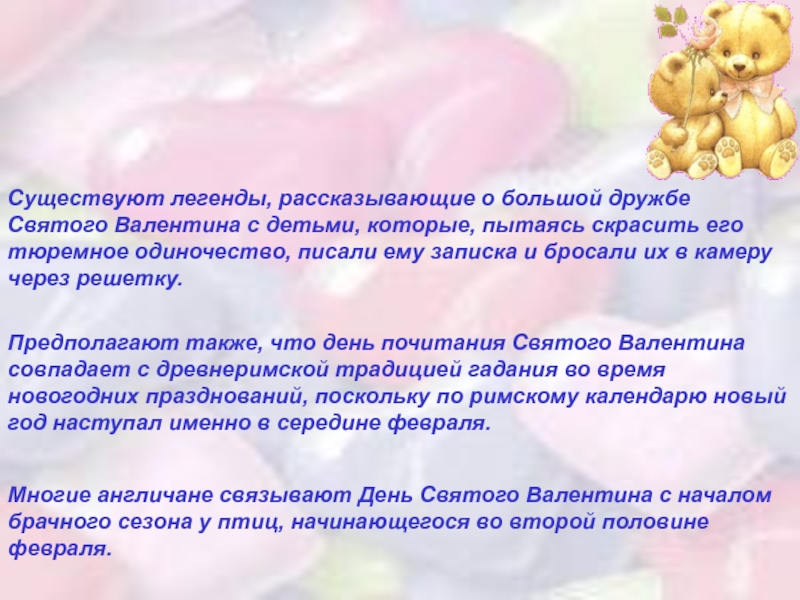 Существуют легенды, рассказывающие о большой дружбе Святого Валентина с детьми, которые, пытаясь скрасить его тюремное одиночество, писали ему записка и бросали их в камеру через решетку.

Предполагают также, что день почитания Святого Валентина совпадает с древнеримской традицией гадания во время новогодних празднований, поскольку по римскому календарю новый год наступал именно в середине февраля.

Многие англичане связывают День Святого Валентина с началом брачного сезона у птиц, начинающегося во второй половине февраля.